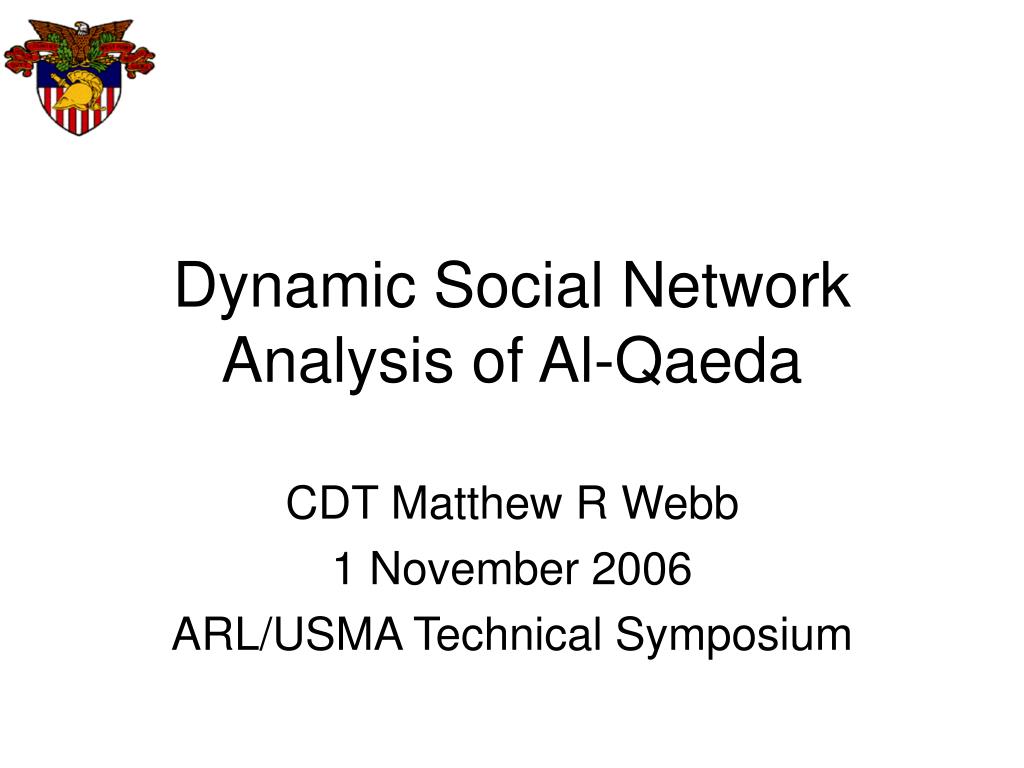 Dynamic Social Network Analysis of Al-Qaeda

CDT Matthew R Webb
1 November 2006
ARL/USMA Technical Symposium